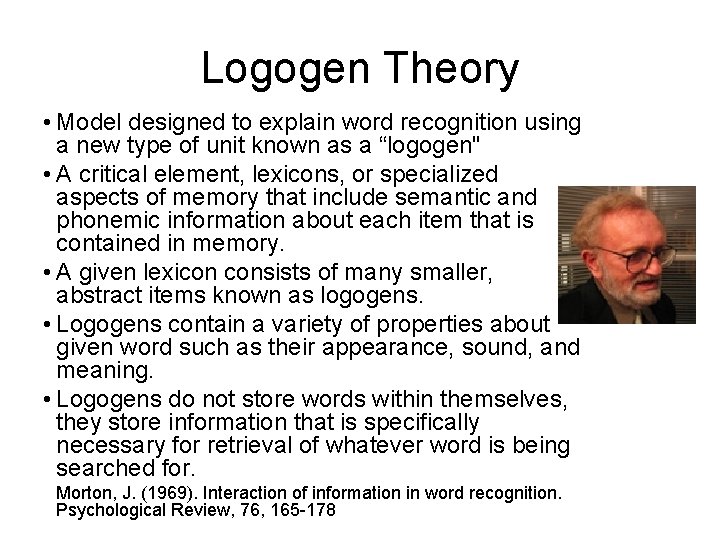 Logogen Theory

• Model designed to explain word recognition using a new type of unit known as a “logogen"

• A critical element, lexicons, or specialized aspects of memory that include semantic and phonemic information about each item that is contained in memory.

• A given lexicon consists of many smaller, abstract items known as logogens.

• Logogens contain a variety of properties about given word such as their appearance, sound, and meaning.

• Logogens do not store words within themselves, they store information that is specifically necessary for retrieval of whatever word is being searched for.

Morton, J. (1969). Interaction of information in word recognition. Psychological Review, 76, 165-178